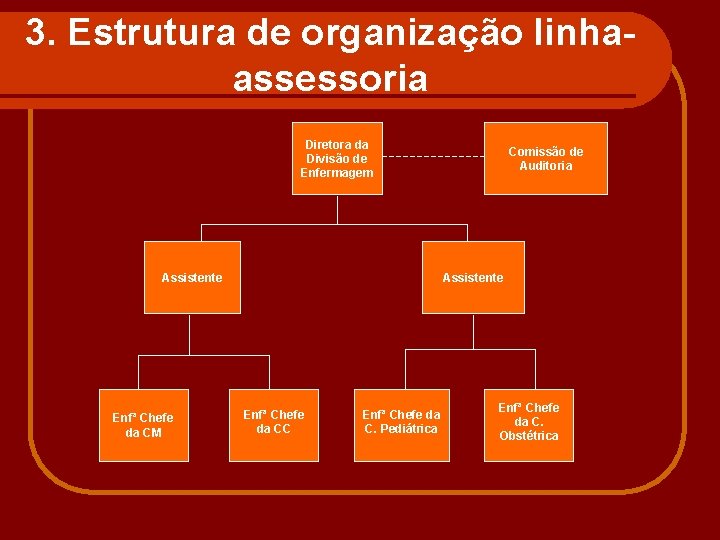 3. Estrutura de organização linha-assessoria

Diretora da Divisão de Enfermagem

Comissão de Auditoria

Assistente

Assistente

Enfª Chefe da CM

Enfª Chefe da CC

Enfª Chefe da C. Pediátrica

Enfª Chefe da C. Obstétrica